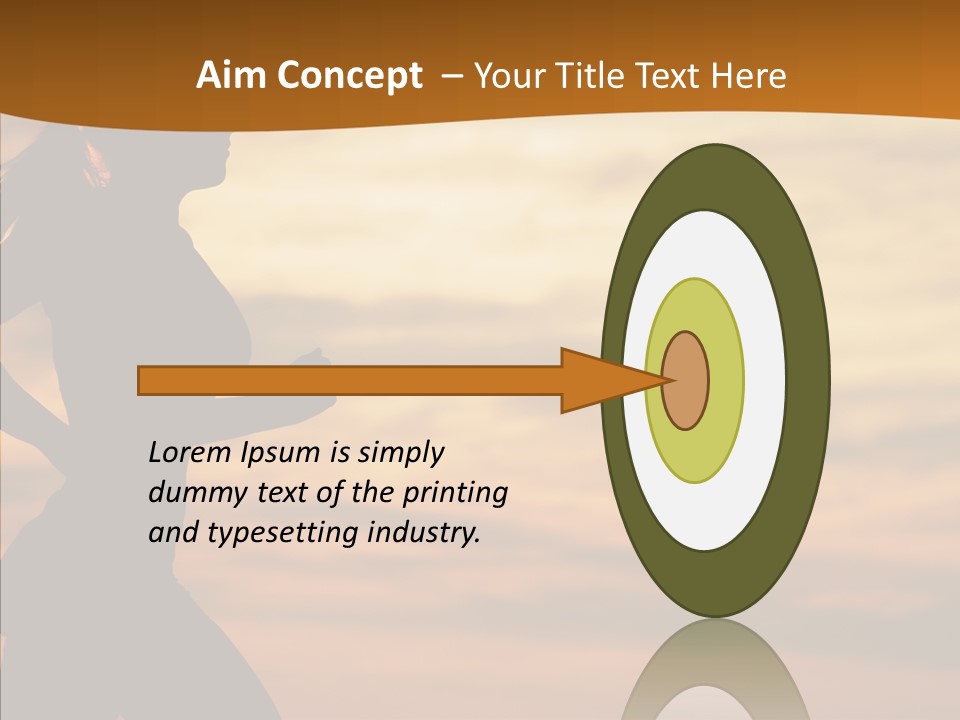 Aim Concept – Your Title Text Here

Lorem Ipsum is simply dummy text of the printing and typesetting industry.